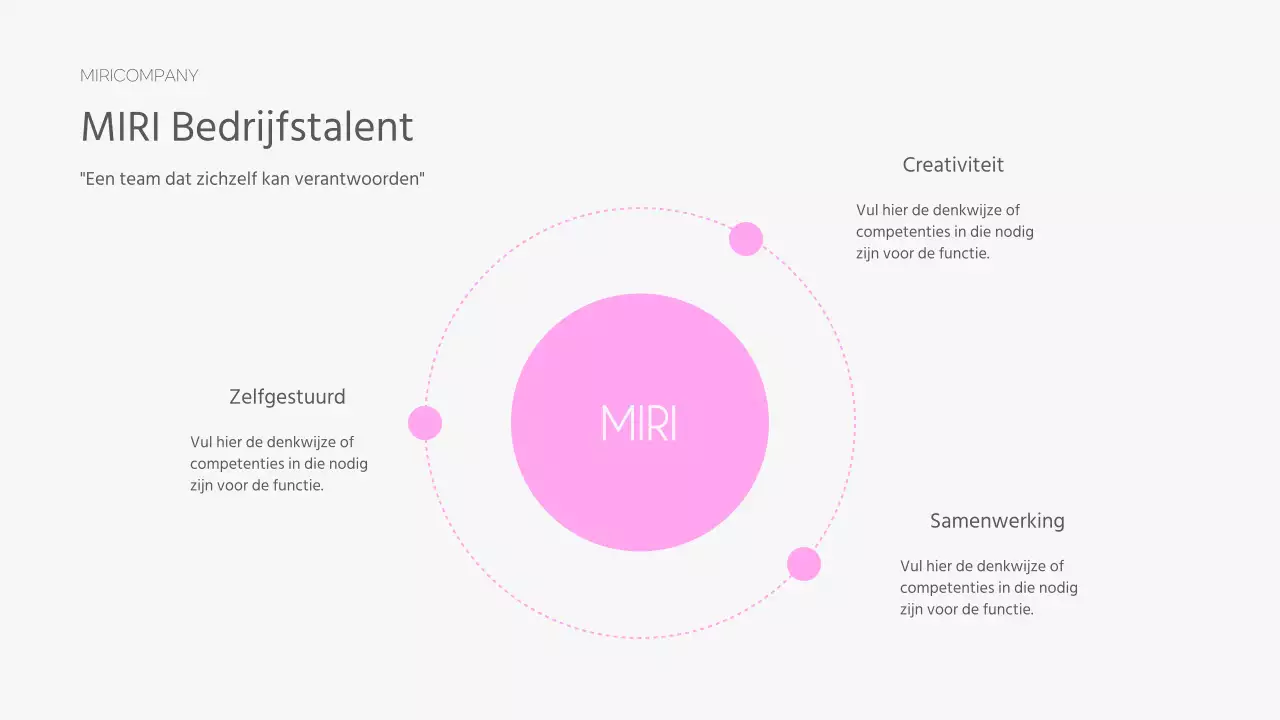 MIRICOMPANY

MIRI Bedrijfstalent

"Een team dat zichzelf kan verantwoorden"

Creativiteit

Vul hier de denkwijze of competenties in die nodig zijn voor de functie.

Zelfgestuurd

Vul hier de denkwijze of competenties in die nodig zijn voor de functie.

MIRI

Samenwerking

Vul hier de denkwijze of competenties in die nodig zijn voor de functie.